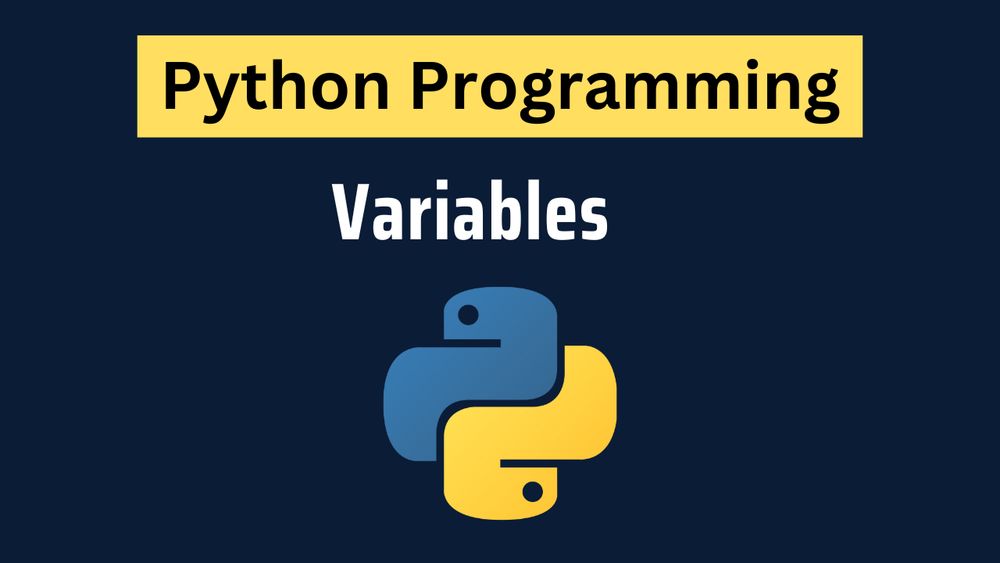 Python Programming

Variables